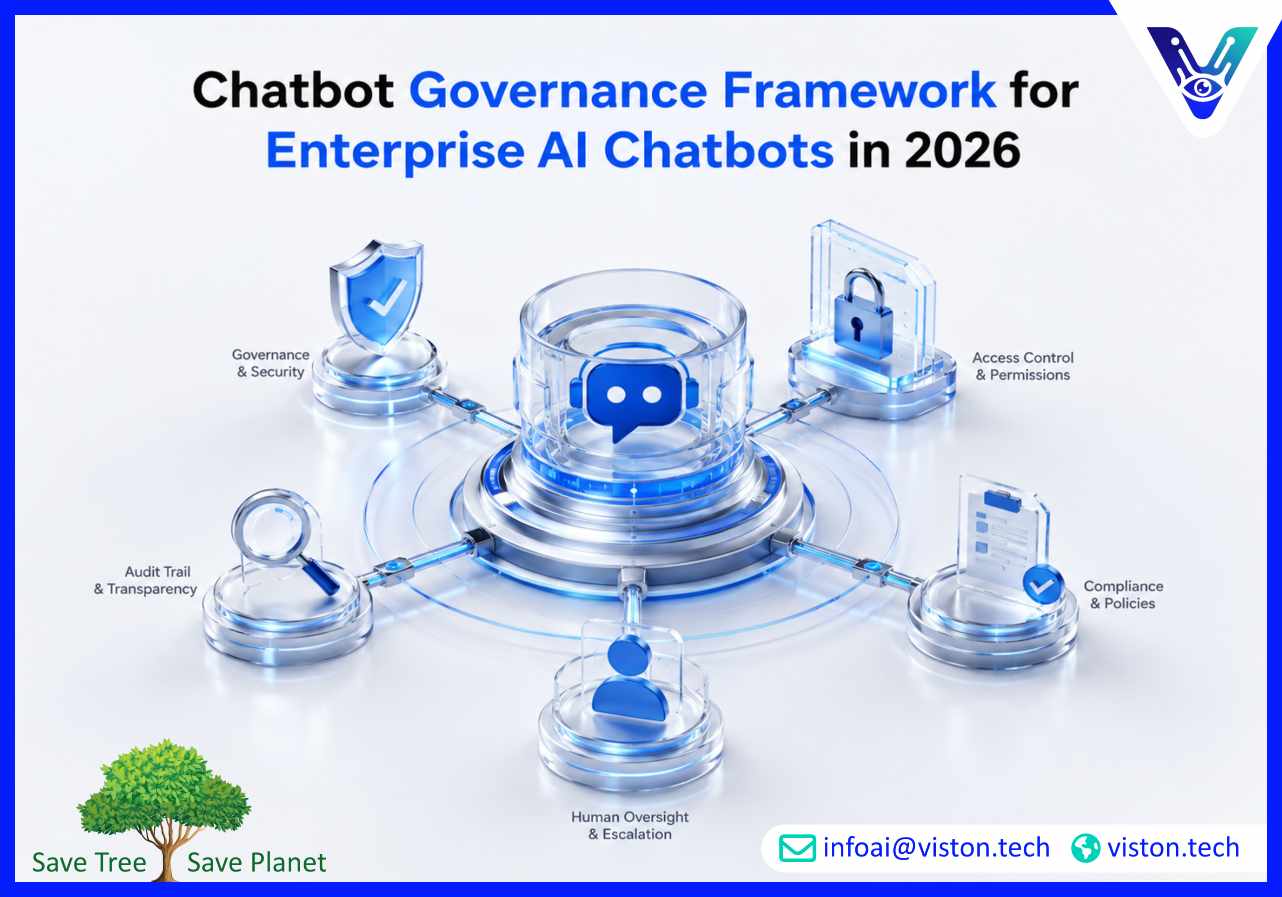 Chatbot Governance Framework for Enterprise AI Chatbots in 2026

Governance & Security

Access Control & Permissions

Audit Trail & Transparency

Compliance & Policies

Human Oversight & Escalation

Save Tree Save Planet

infoai@viston.tech viston.tech